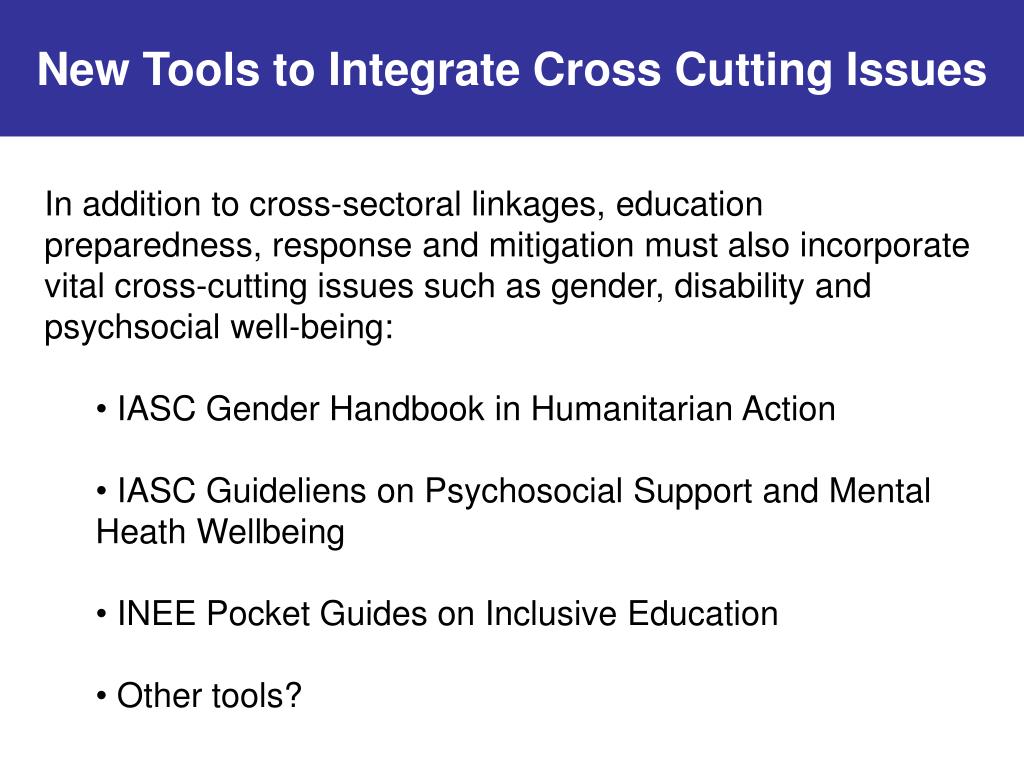 New Tools to Integrate Cross Cutting Issues

In addition to cross-sectoral linkages, education preparedness, response and mitigation must also incorporate vital cross-cutting issues such as gender, disability and psychsocial well-being:

• IASC Gender Handbook in Humanitarian Action

• IASC Guideliens on Psychosocial Support and Mental Heath Wellbeing

• INEE Pocket Guides on Inclusive Education

• Other tools?